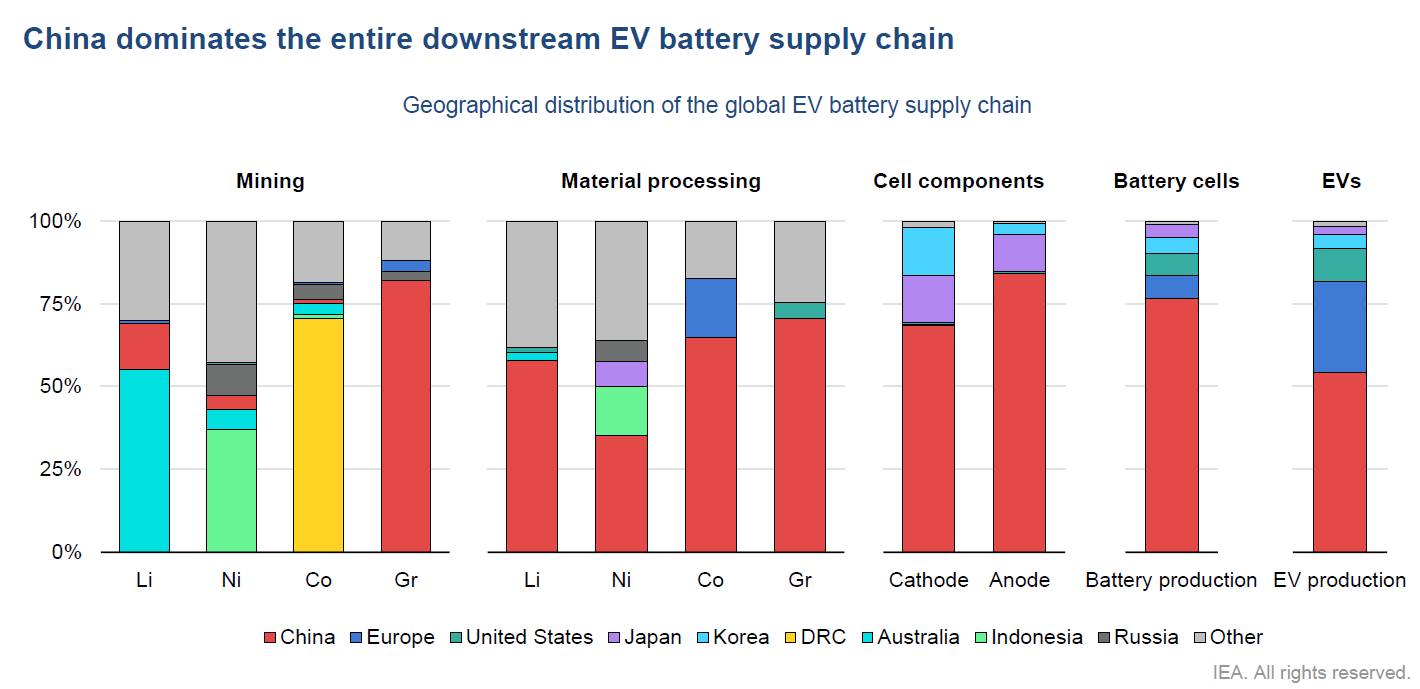 China dominates the entire downstream EV battery supply chain

Geographical distribution of the global EV battery supply chain

Mining

Material processing

Cell components

Battery cells

EVs

100%
75%
50%
25%
0%

Li
Ni
Co
Gr

Li
Ni
Co
Gr

Cathode
Anode

Battery production

EV production

China Europe United States Japan Korea DRC Australia Indonesia Russia Other

IEA. All rights reserved.